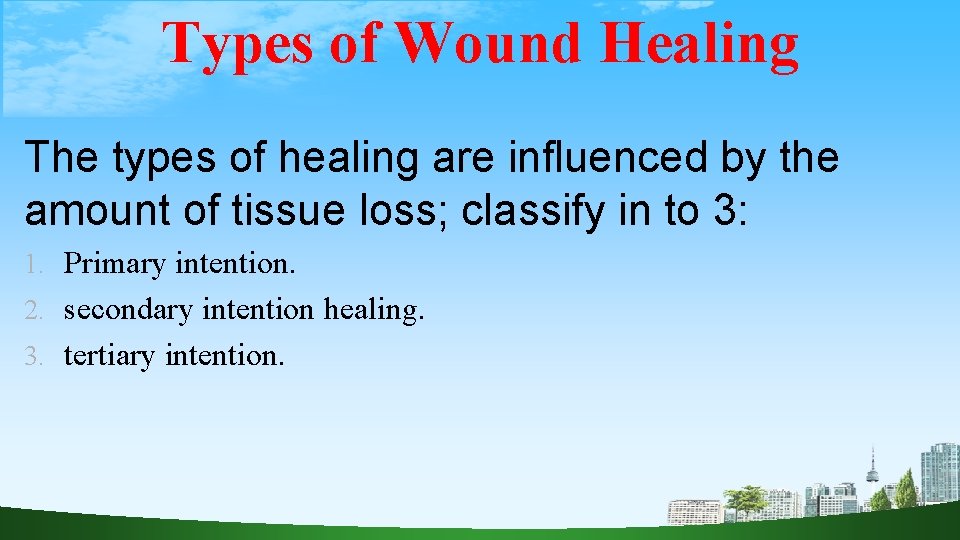 Types of Wound Healing

The types of healing are influenced by the amount of tissue loss; classify in to 3:

1. Primary intention.
2. secondary intention healing.
3. tertiary intention.